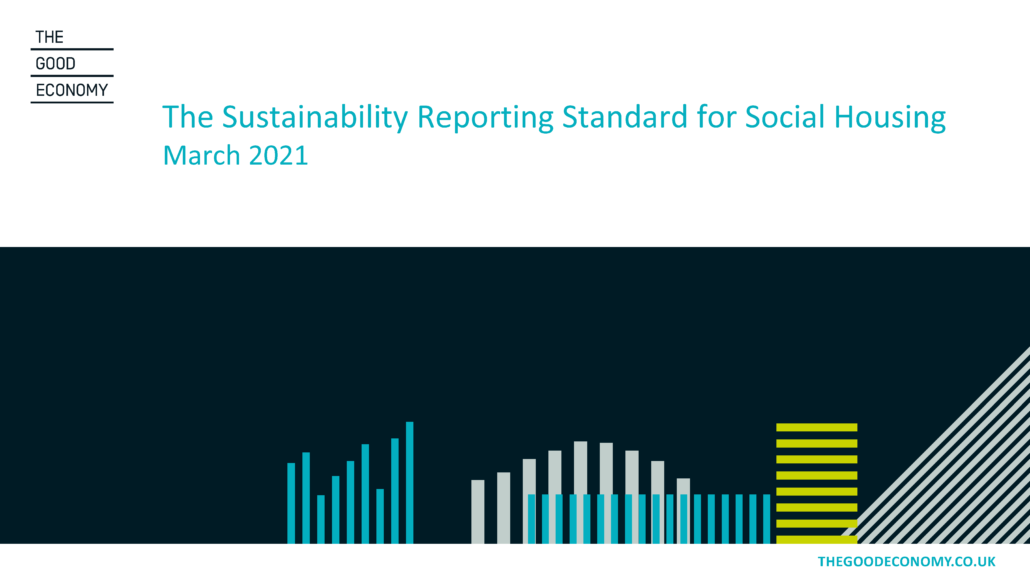 THE
GOOD
ECONOMY

The Sustainability Reporting Standard for Social Housing
March 2021

THEGOODECONOMY.CO.UK